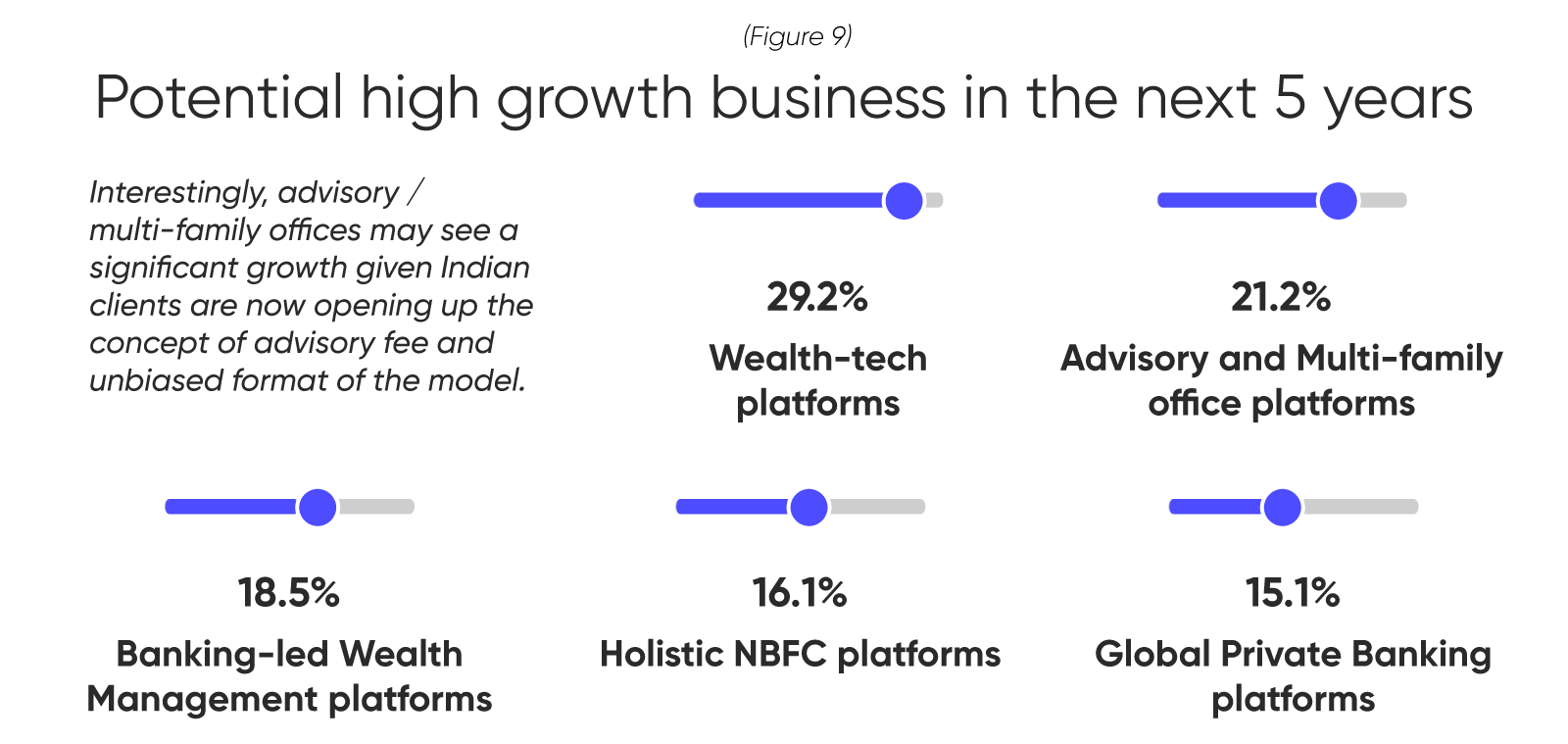 (Figure 9)

Potential high growth business in the next 5 years

Interestingly, advisory / multi-family offices may see a significant growth given Indian clients are now opening up the concept of advisory fee and unbiased format of the model.

29.2%

Wealth-tech platforms

21.2%

Advisory and Multi-family office platforms

18.5%

Banking-led Wealth Management platforms

16.1%

Holistic NBFC platforms

15.1%

Global Private Banking platforms